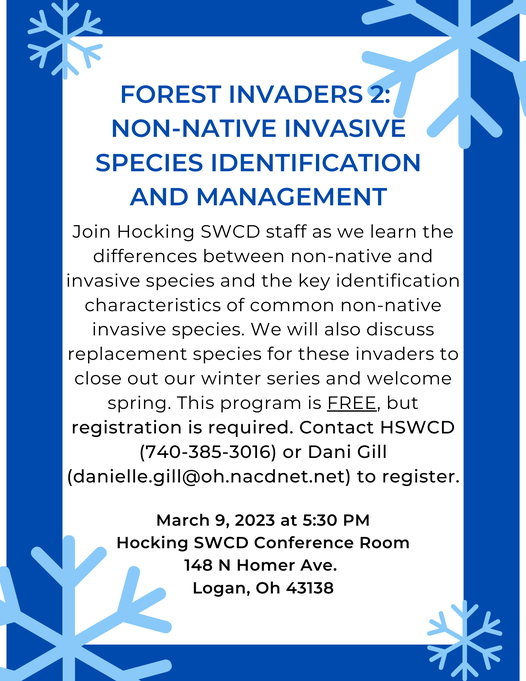 FOREST INVADERS 2: NON-NATIVE INVASIVE SPECIES IDENTIFICATION AND MANAGEMENT

Join Hocking SWCD staff as we learn the differences between non-native and invasive species and the key identification characteristics of common non-native invasive species. We will also discuss replacement species for these invaders to close out our winter series and welcome spring. This program is FREE, but registration is required. Contact HSWCD (740-385-3016) or Dani Gill (danielle.gill@oh.nacdnet.net) to register.

March 9, 2023 at 5:30 PM
Hocking SWCD Conference Room
148 N Homer Ave.
Logan, Oh 43138